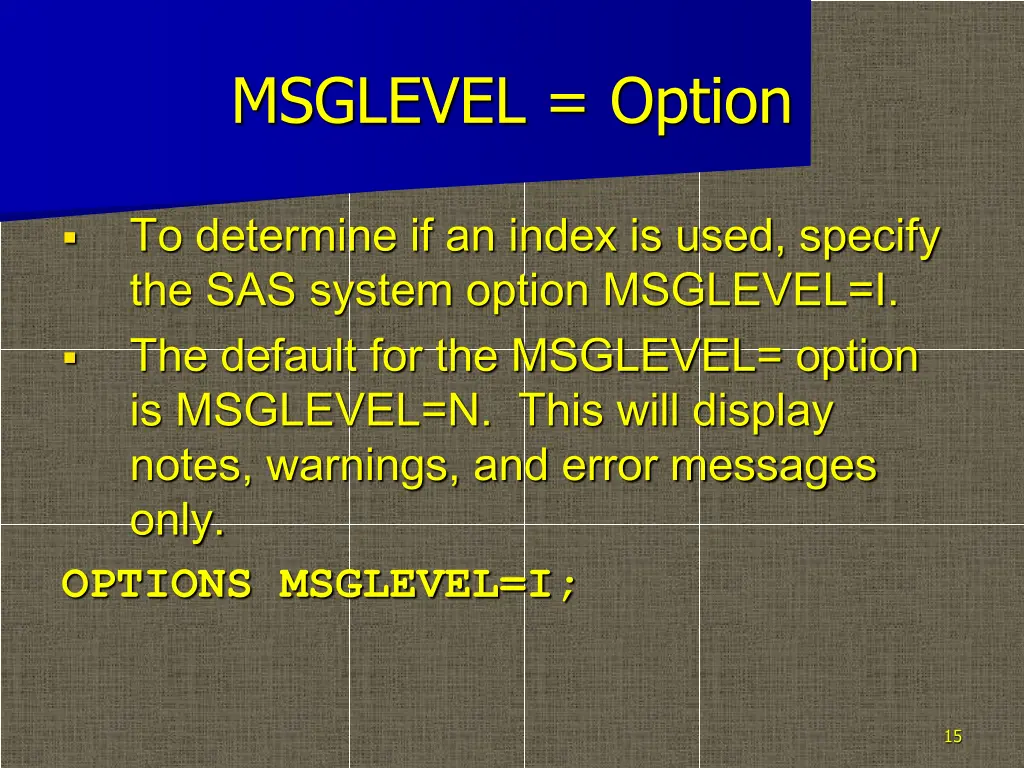 MSGLEVEL = Option

▪ To determine if an index is used, specify the SAS system option MSGLEVEL=I.

▪ The default for the MSGLEVEL= option is MSGLEVEL=N. This will display notes, warnings, and error messages only.

OPTIONS MSGLEVEL=I;

15